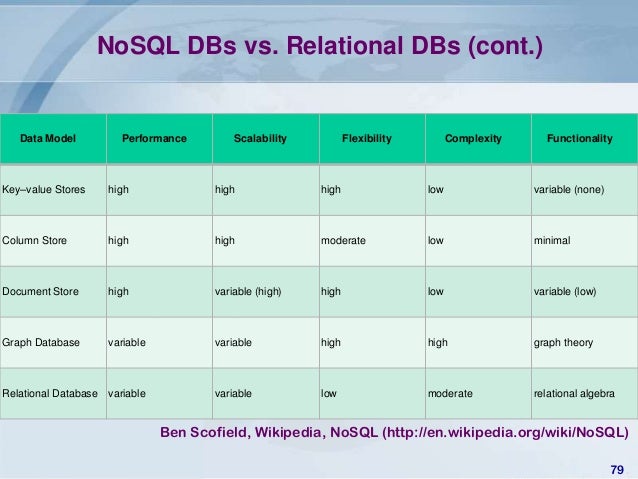 NoSQL DBs vs. Relational DBs (cont.)

| Data Model | Performance | Scalability | Flexibility | Complexity | Functionality |
|---|---|---|---|---|---|
| Key–value Stores | high | high | high | low | variable (none) |
| Column Store | high | high | moderate | low | minimal |
| Document Store | high | variable (high) | high | low | variable (low) |
| Graph Database | variable | variable | high | high | graph theory |
| Relational Database | variable | variable | low | moderate | relational algebra |

Ben Scofield, Wikipedia, NoSQL (http://en.wikipedia.org/wiki/NoSQL)

79